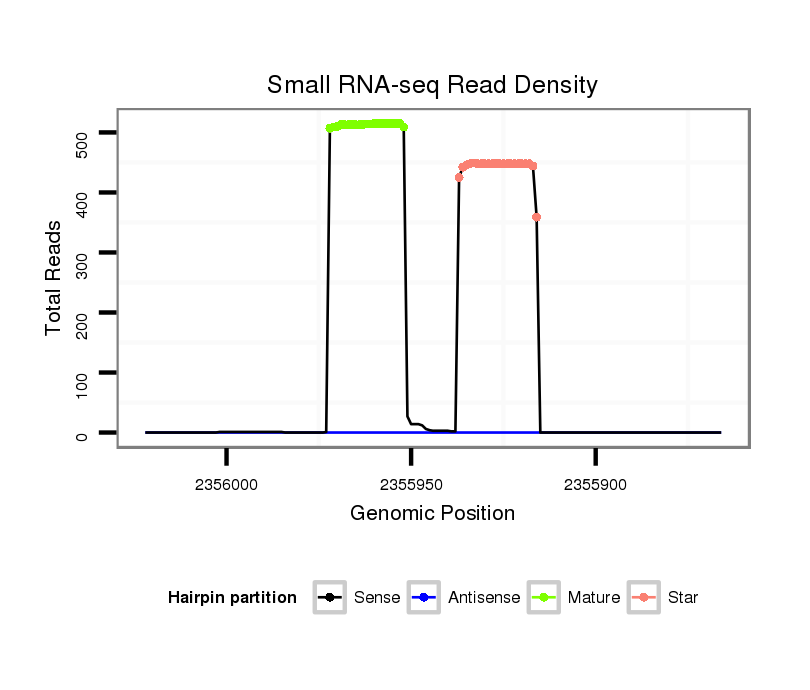 Small RNA-seq Read Density

Total Reads

500
400
300
200
100
0

2356000
2355950
2355900

Genomic Position

Hairpin partition
Sense
Antisense
Mature
Star